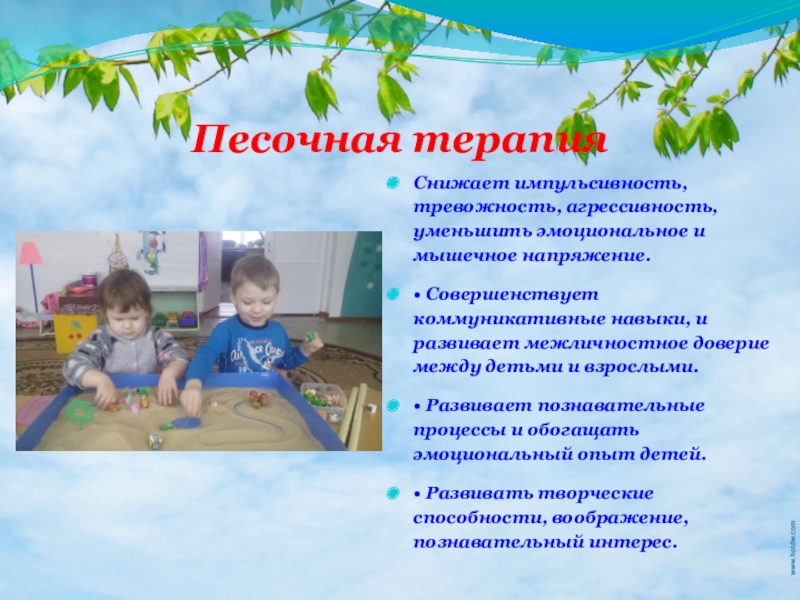 Песочная терапия

Снижает импульсивность, тревожность, агрессивность, уменьшить эмоциональное и мышечное напряжение.

• Совершенствует коммуникативные навыки, и развивает межличностное доверие между детьми и взрослыми.

• Развивает познавательные процессы и обогащать эмоциональный опыт детей.

• Развивать творческие способности, воображение, познавательный интерес.

www.hotdw.com